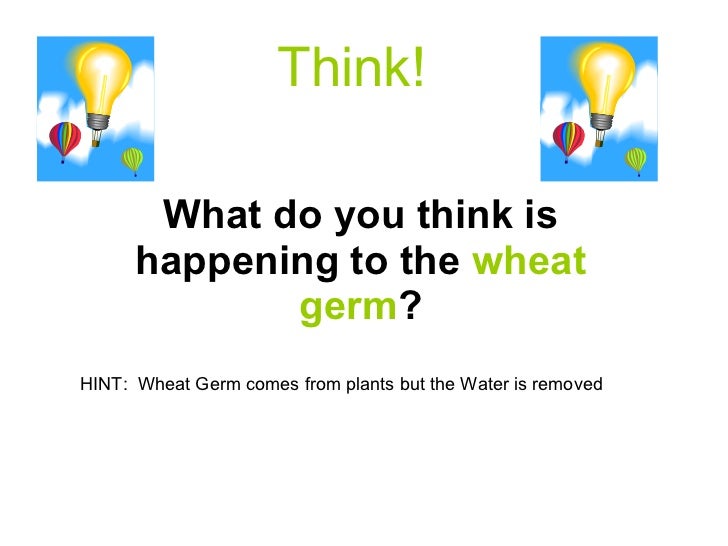 Think!

What do you think is happening to the wheat germ?

HINT: Wheat Germ comes from plants but the Water is removed